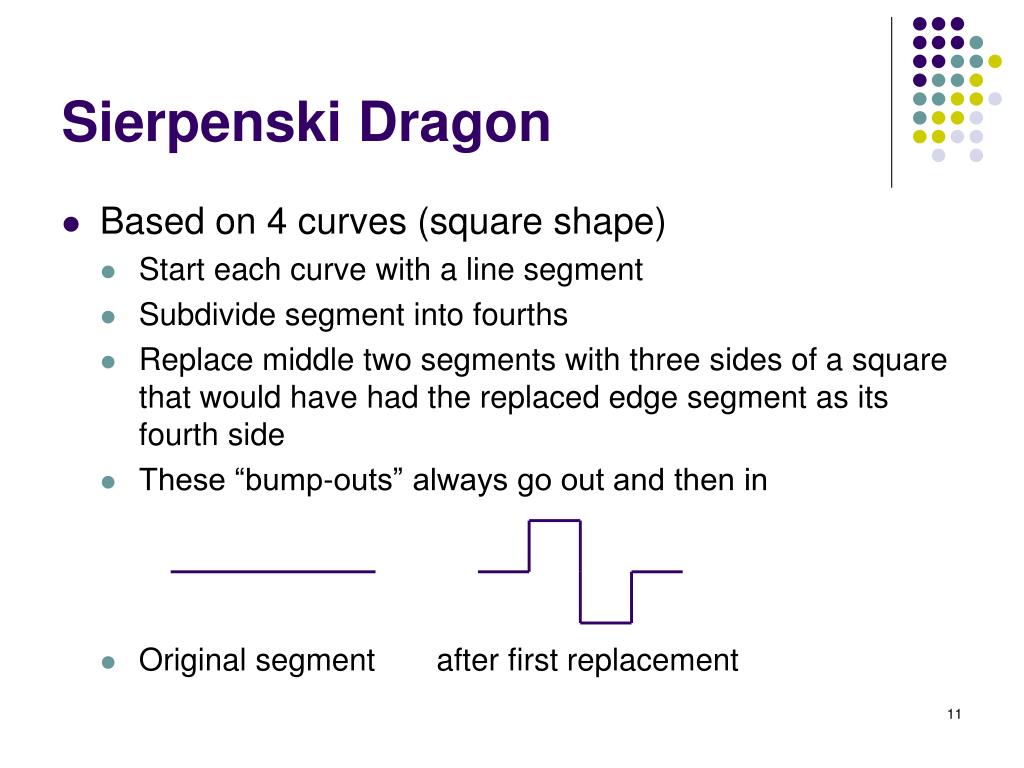 Sierpenski Dragon

- Based on 4 curves (square shape)
  - Start each curve with a line segment
  - Subdivide segment into fourths
  - Replace middle two segments with three sides of a square that would have had the replaced edge segment as its fourth side
  - These “bump-outs” always go out and then in
  - Original segment after first replacement

11